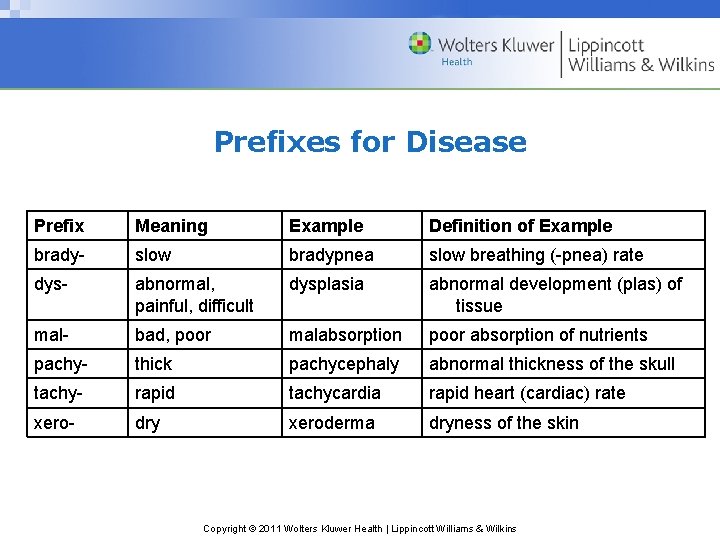 Wolters Kluwer Health | Lippincott Williams & Wilkins

Prefixes for Disease

| Prefix | Meaning | Example | Definition of Example |
|---|---|---|---|
| brady- | slow | bradypnea | slow breathing (-pnea) rate |
| dys- | abnormal, painful, difficult | dysplasia | abnormal development (plas) of tissue |
| mal- | bad, poor | malabsorption | poor absorption of nutrients |
| pachy- | thick | pachycephaly | abnormal thickness of the skull |
| tachy- | rapid | tachycardia | rapid heart (cardiac) rate |
| xero- | dry | xeroderma | dryness of the skin |

Copyright © 2011 Wolters Kluwer Health | Lippincott Williams & Wilkins